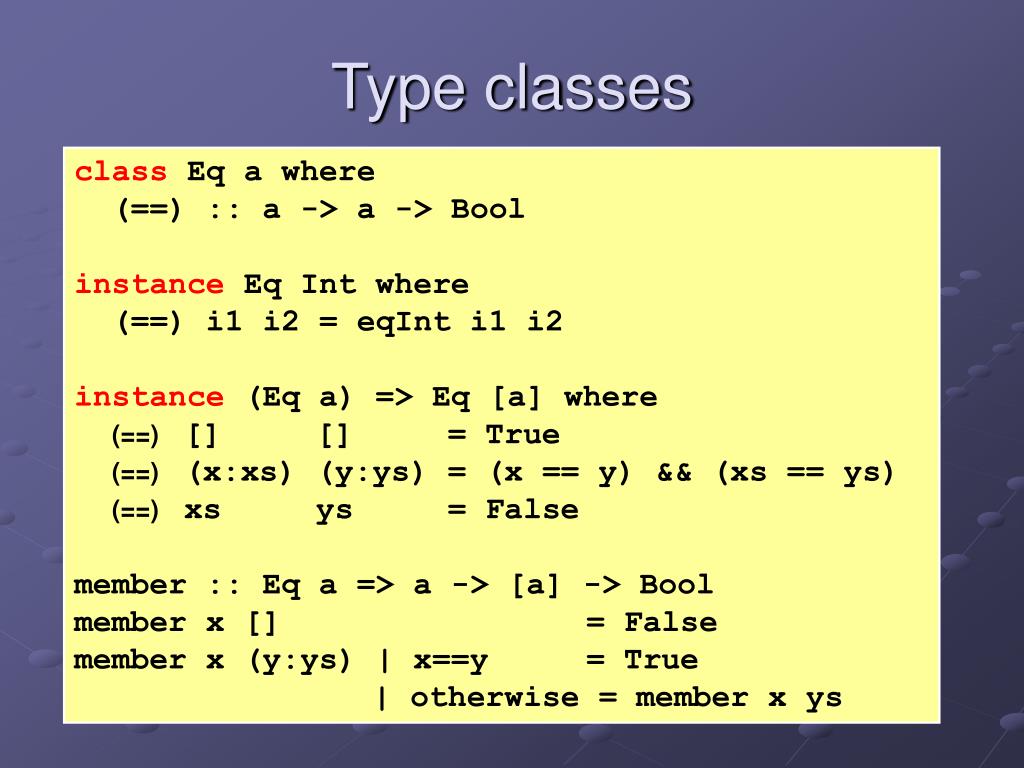 Type classes

class Eq a where
 (==) :: a -> a -> Bool

instance Eq Int where
 (==) i1 i2 = eqInt i1 i2

instance (Eq a) => Eq [a] where
 (==) [] [] = True
 (==) (x:xs) (y:ys) = (x == y) && (xs == ys)
 (==) xs ys = False

member :: Eq a => a -> [a] -> Bool
member x [] = False
member x (y:ys) | x==y = True
 | otherwise = member x ys